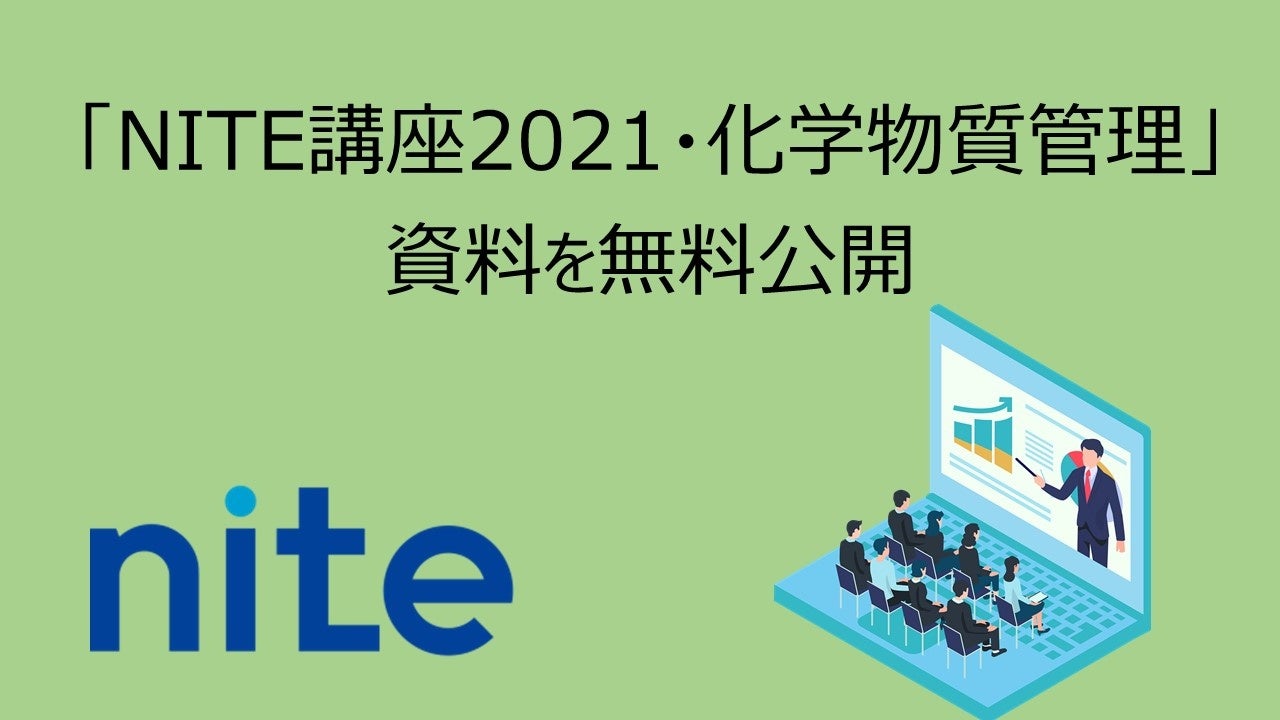 「NITE講座2021・化学物質管理」
資料を無料公開

nite